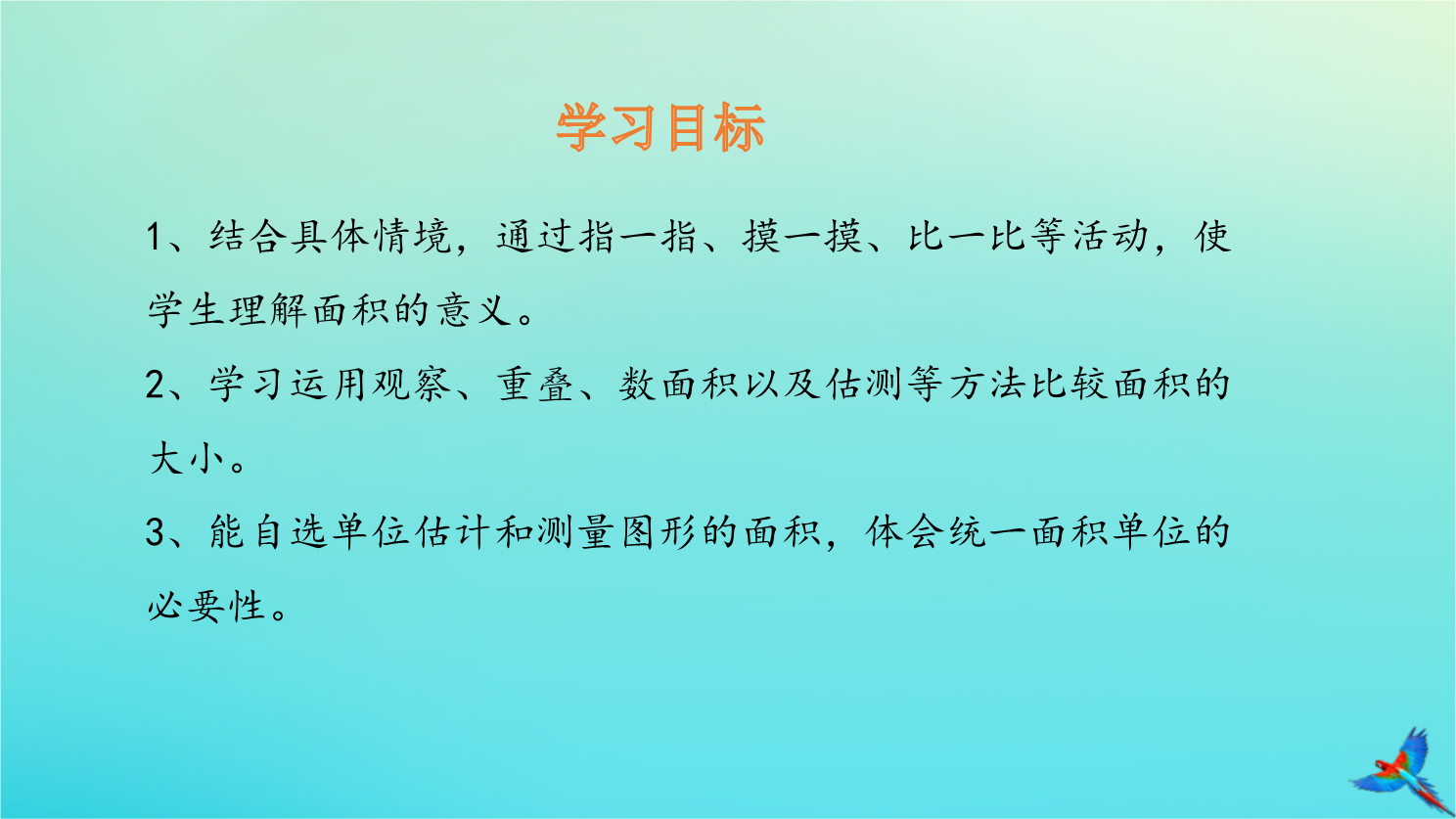 学习目标

1、结合具体情境，通过指一指、摸一摸、比一比等活动，使学生理解面积的意义。

2、学习运用观察、重叠、数面积以及估测等方法比较面积的大小。

3、能自选单位估计和测量图形的面积，体会统一面积单位的必要性。